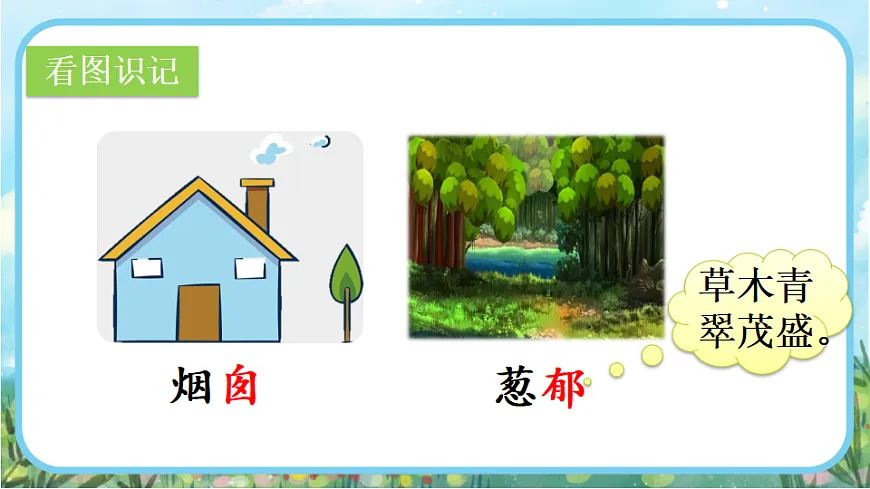 看图识记

烟囱

葱郁

草木青翠茂盛。